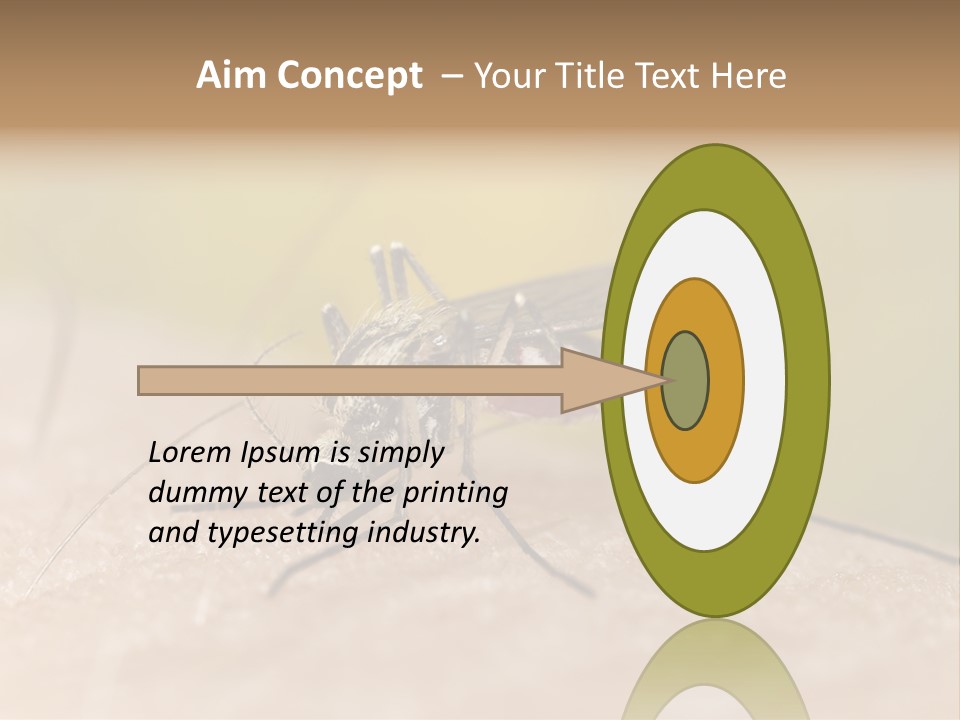 Aim Concept – Your Title Text Here

Lorem Ipsum is simply dummy text of the printing and typesetting industry.